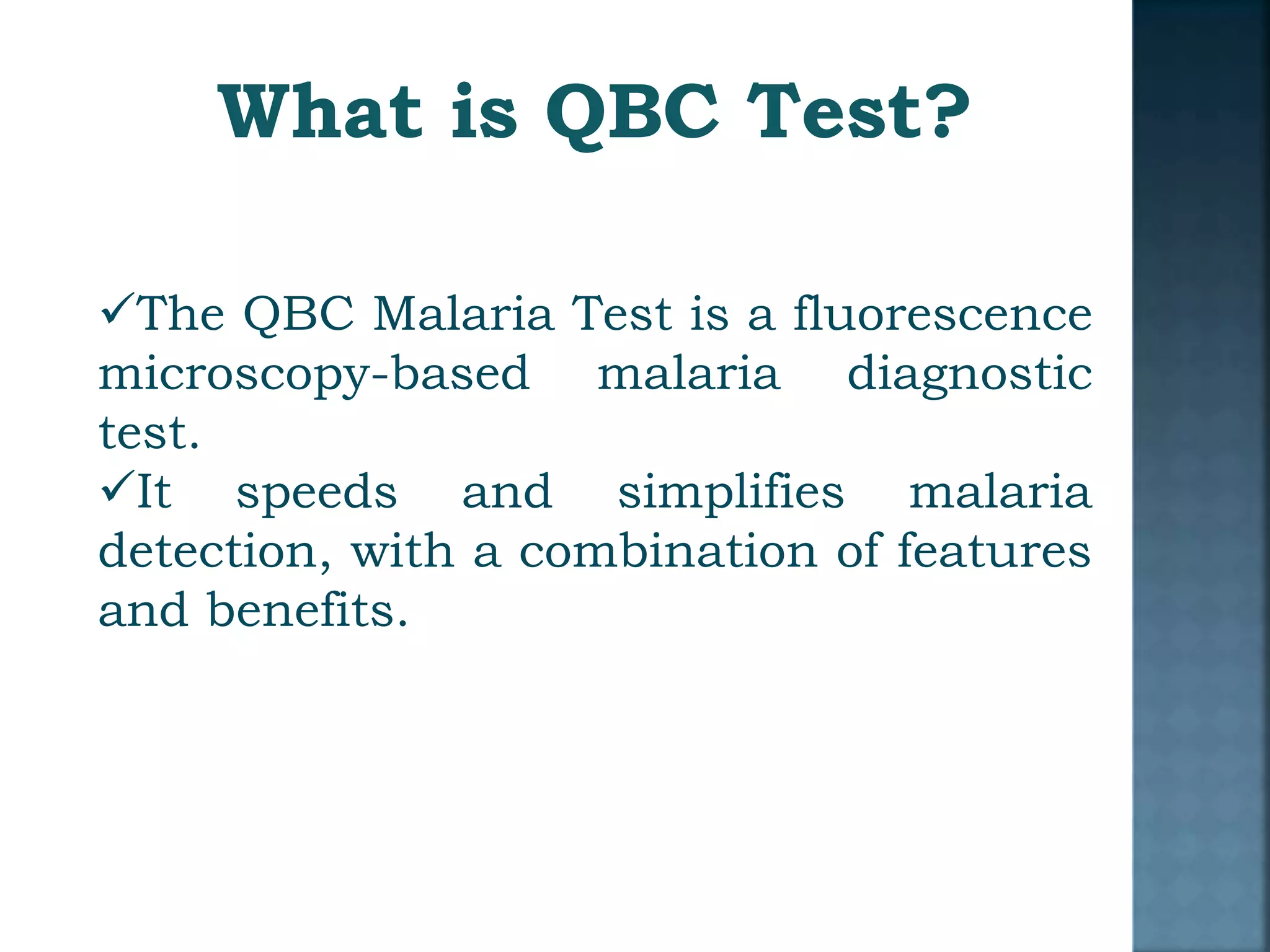 What is QBC Test?

✓The QBC Malaria Test is a fluorescence microscopy-based malaria diagnostic test.
✓It speeds and simplifies malaria detection, with a combination of features and benefits.